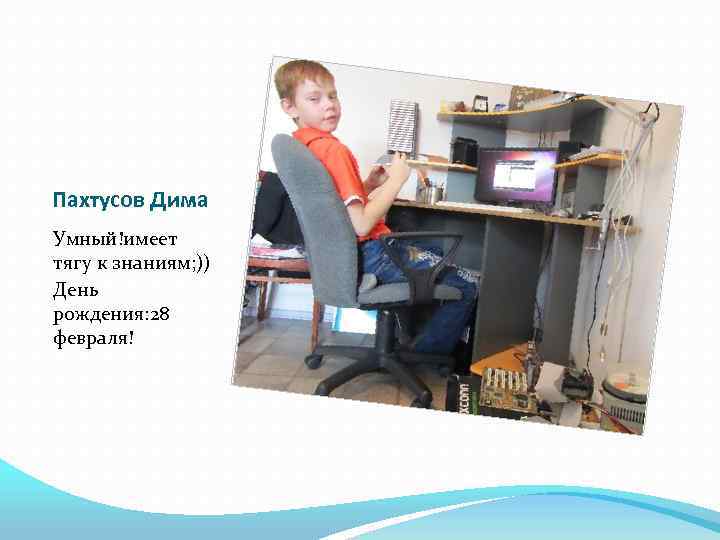 Пахтусов Дима

Умный!имеет тягу к знаниям;)) День рождения:28 февраля!